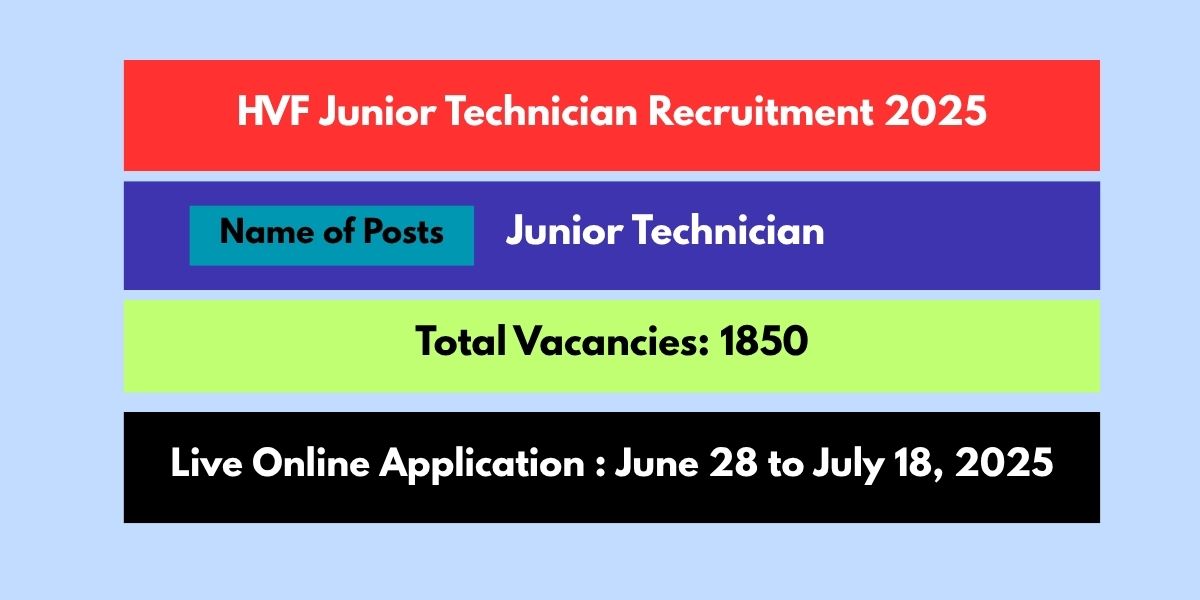 HVF Junior Technician Recruitment 2025

Name of Posts

Junior Technician

Total Vacancies: 1850

Live Online Application : June 28 to July 18, 2025